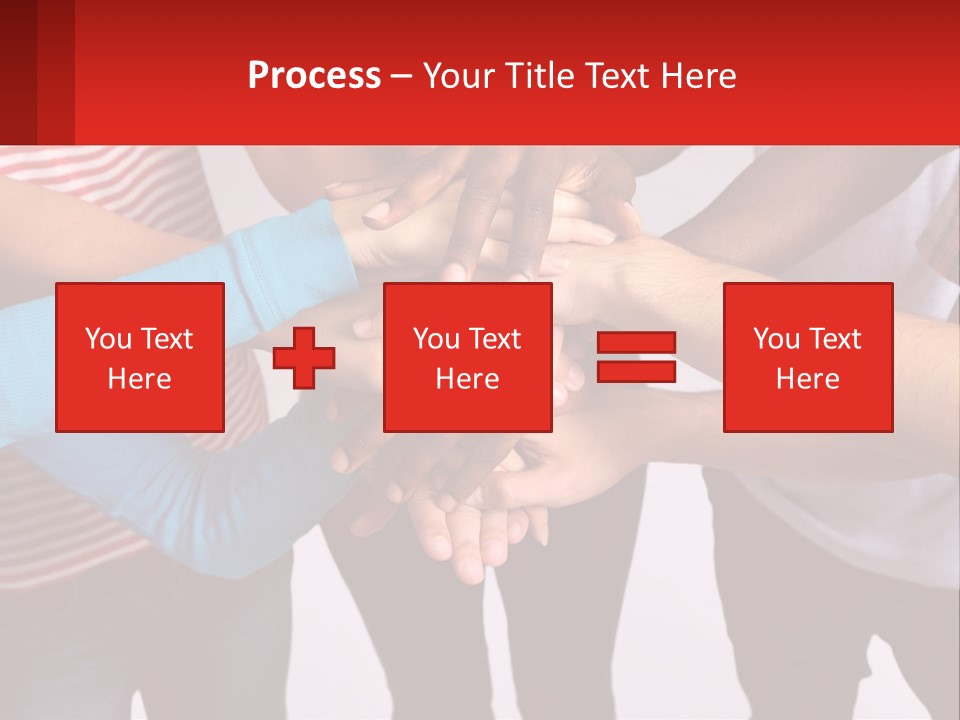 Process – Your Title Text Here

You Text Here

You Text Here

You Text Here